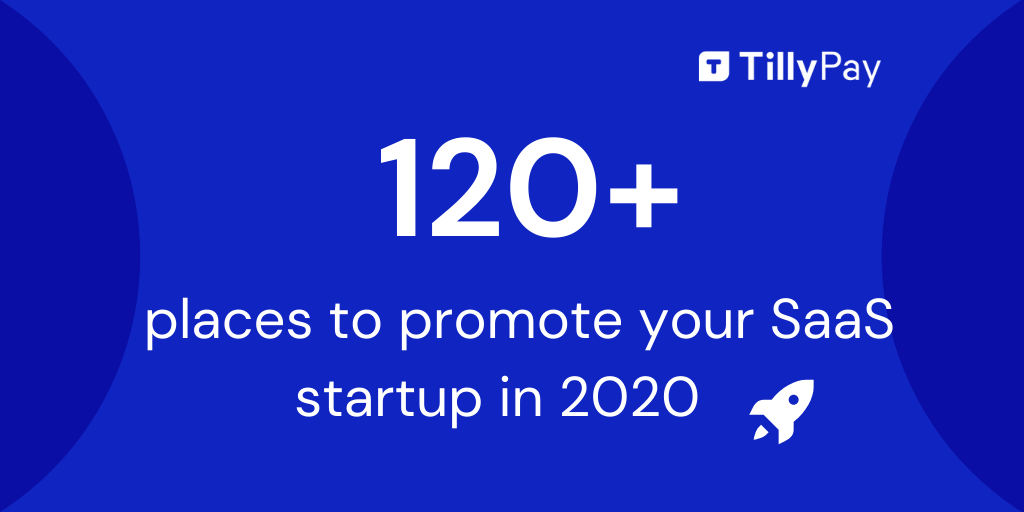 TillyPay

120+

places to promote your SaaS startup in 2020